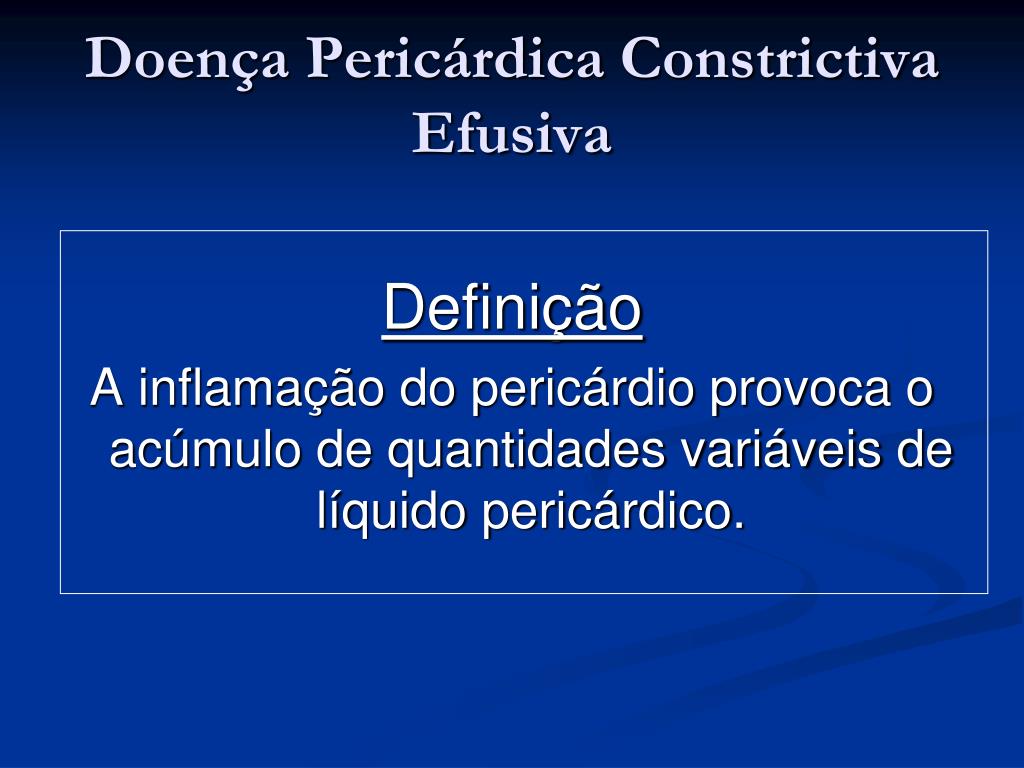 Doença Pericárdica Constrictiva Efusiva

Definição

A inflamação do pericárdio provoca o acúmulo de quantidades variáveis de líquido pericárdico.